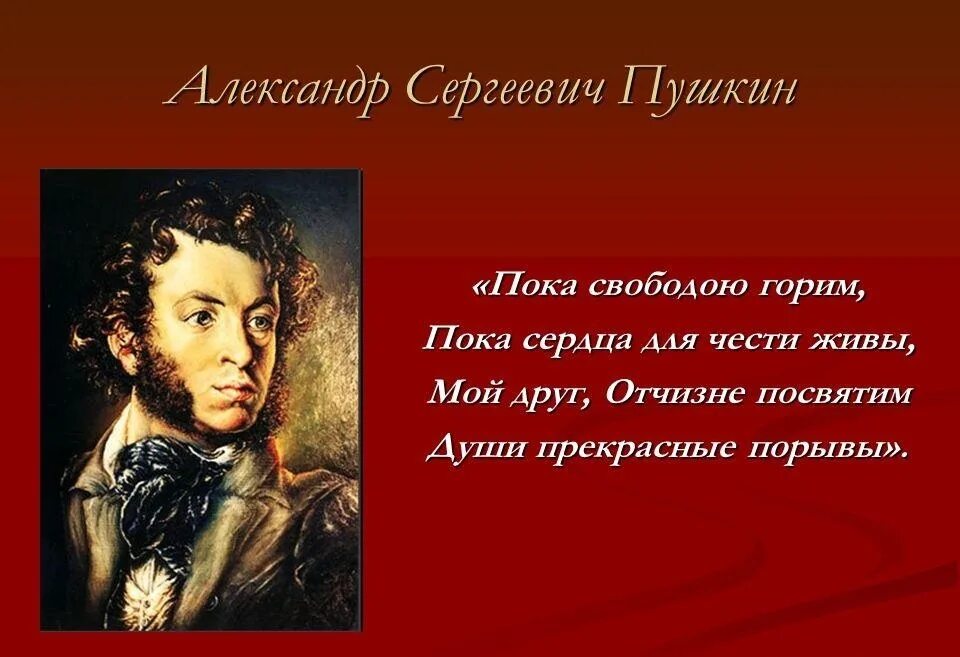 Александр Сергеевич Пушкин

«Пока свободою горим,
Пока сердца для чести живы,
Мой друг, Отчизне посвятим
Души прекрасные порывы».